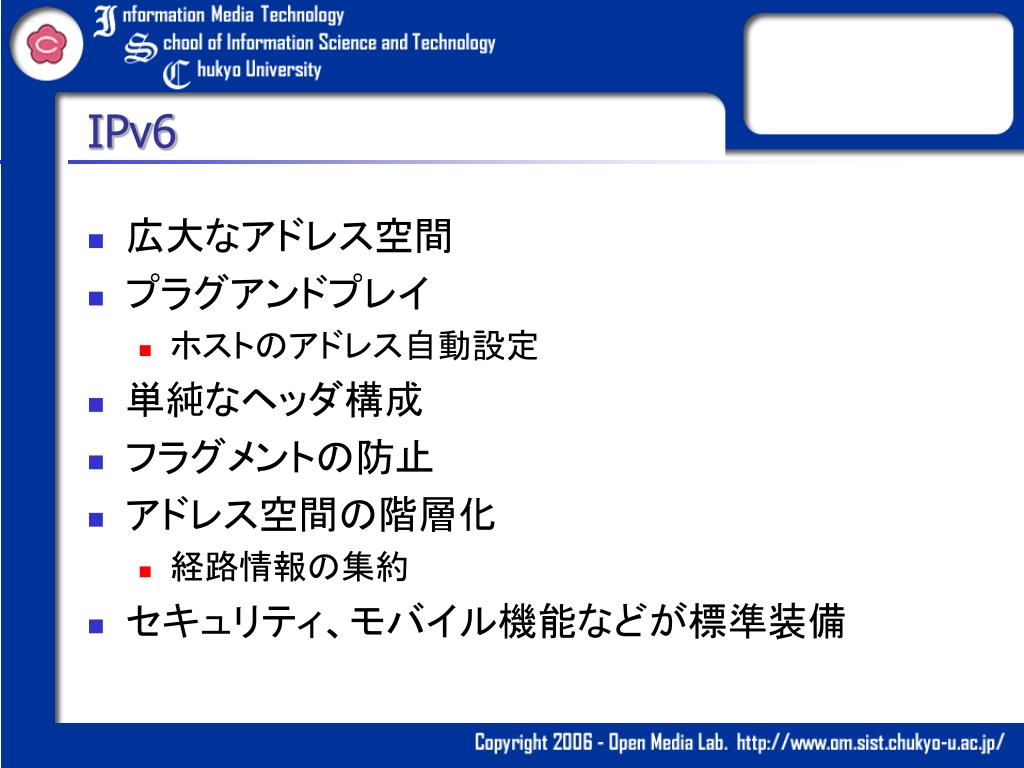 Information Media Technology
School of Information Science and Technology
Chukyo University

IPv6

- 広大なアドレス空間
- プラグアンドプレイ
  - ホストのアドレス自動設定
- 単純なヘッダ構成
- フラグメントの防止
- アドレス空間の階層化
  - 経路情報の集約
- セキュリティ、モバイル機能などが標準装備

Copyright 2006 - Open Media Lab. http://www.om.sist.chukyo-u.ac.jp/